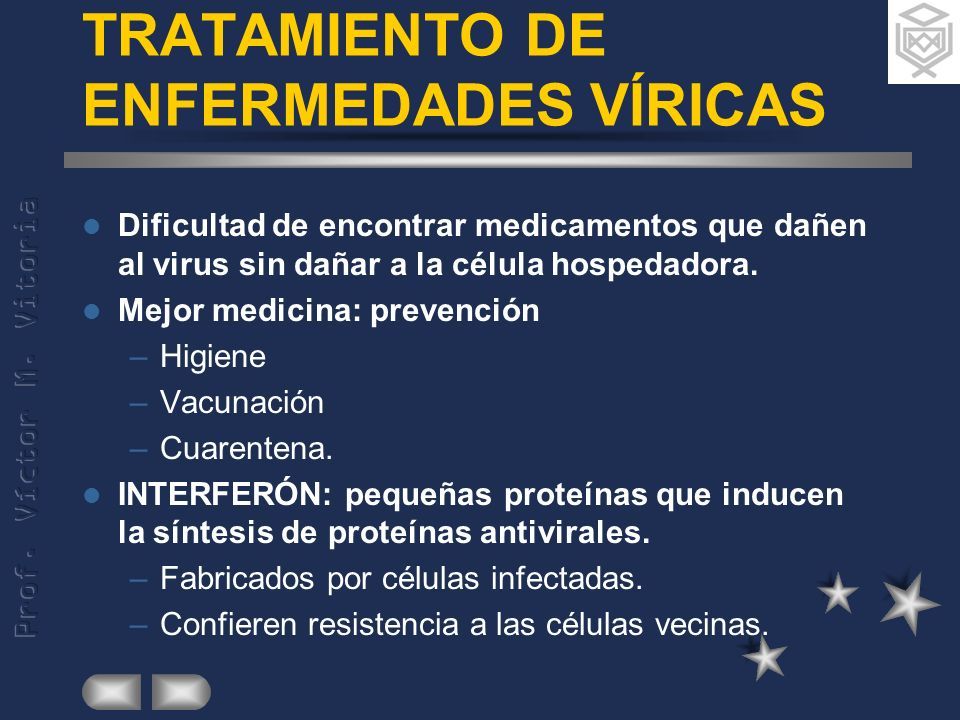 TRATAMIENTO DE ENFERMEDADES VÍRICAS

Prof. Víctor M. Vitoria

- Dificultad de encontrar medicamentos que dañen al virus sin dañar a la célula hospedadora.
- Mejor medicina: prevención
  – Higiene
  – Vacunación
  – Cuarentena.
- INTERFERÓN: pequeñas proteínas que inducen la síntesis de proteínas antivirales.
  – Fabricados por células infectadas.
  – Confieren resistencia a las células vecinas.